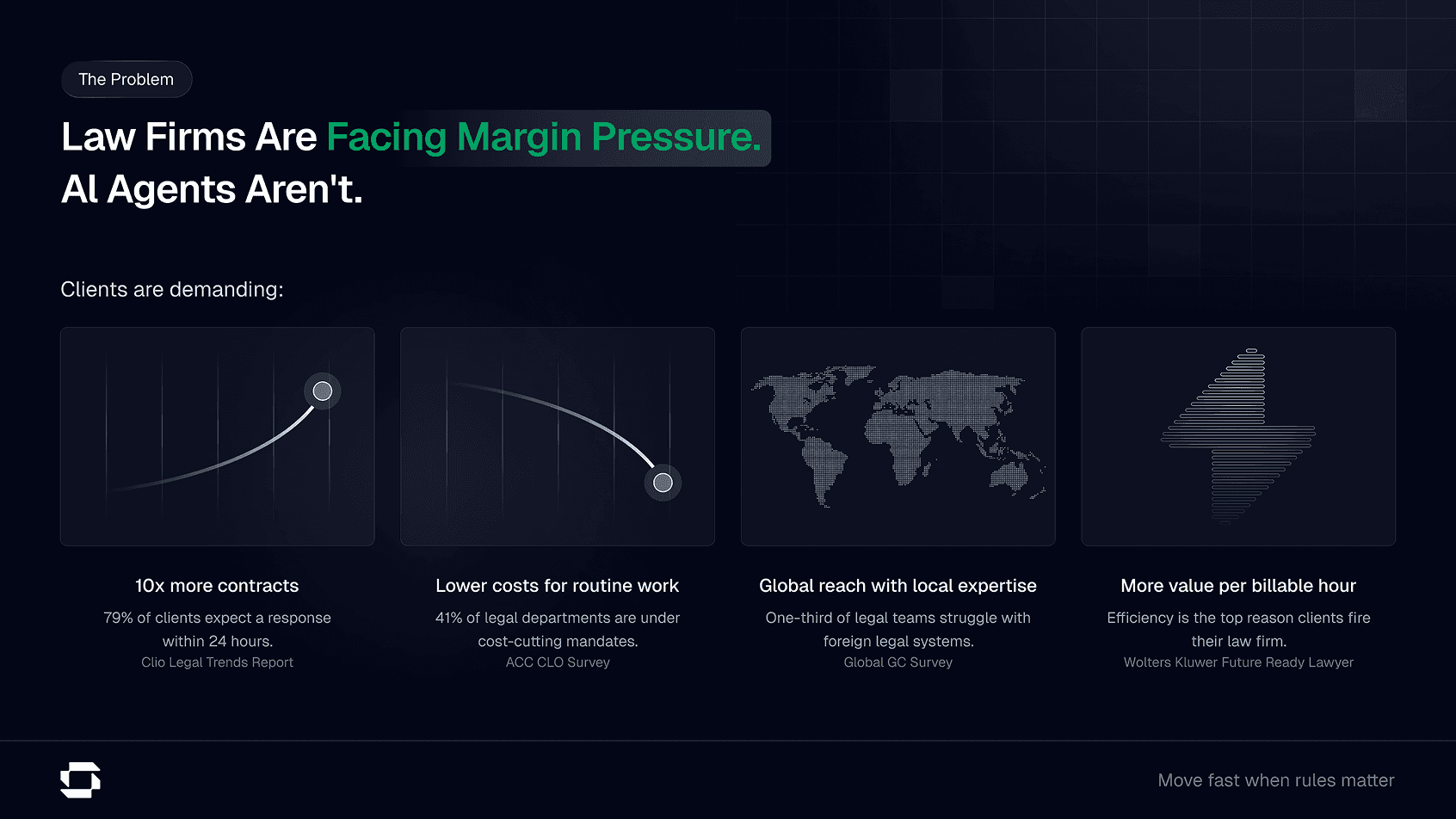 The Problem

Law Firms Are Facing Margin Pressure.
AI Agents Aren't.

Clients are demanding:

10x more contracts

79% of clients expect a response within 24 hours.

Clio Legal Trends Report

Lower costs for routine work

41% of legal departments are under cost-cutting mandates.

ACC CLO Survey

Global reach with local expertise

One-third of legal teams struggle with foreign legal systems.

Global GC Survey

More value per billable hour

Efficiency is the top reason clients fire their law firm.

Wolters Kluwer Future Ready Lawyer

Move fast when rules matter